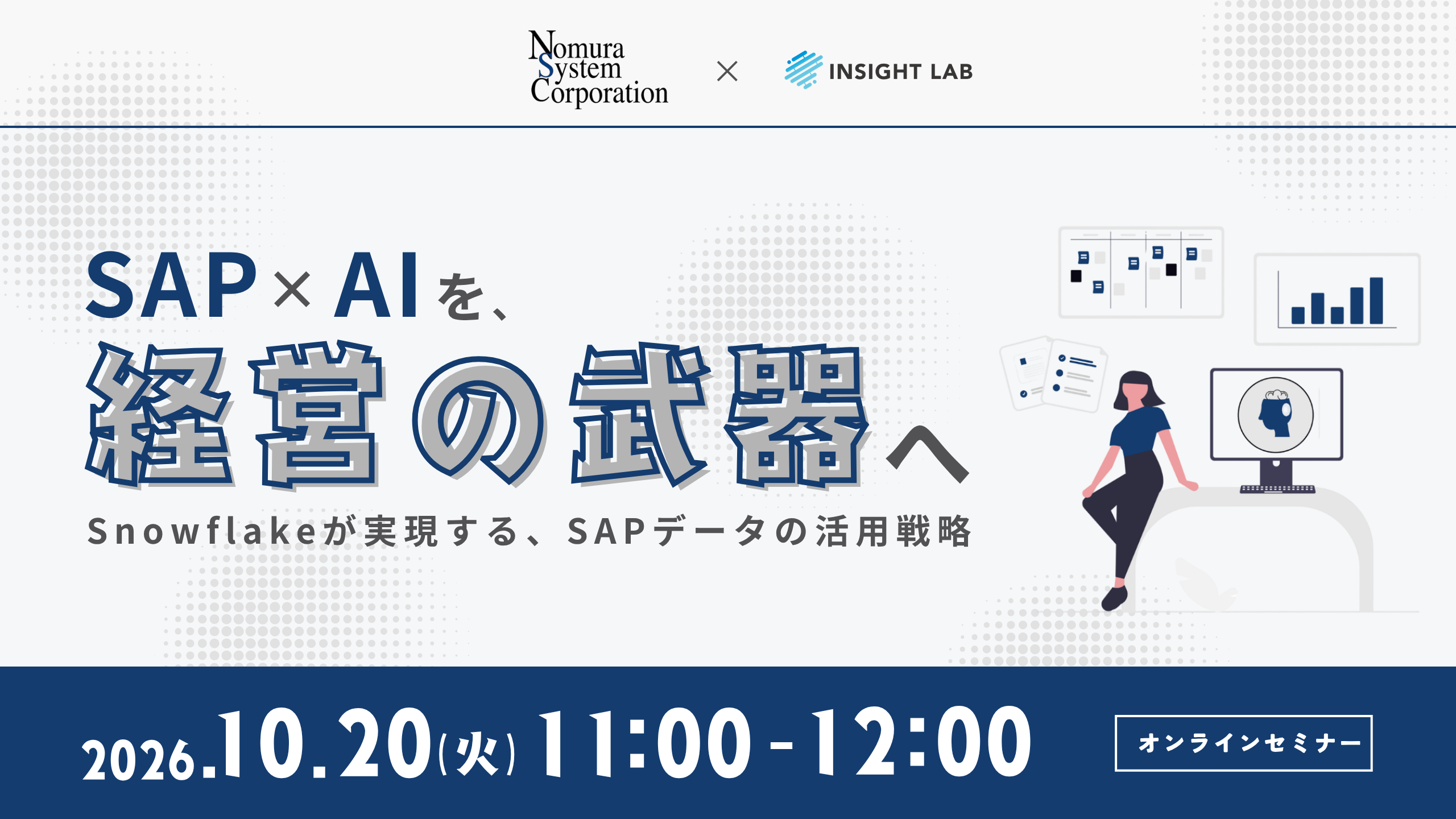 Nomura
System
Corporation

×

INSIGHT LAB

SAP×AIを、
経営の武器へ

Snowflakeが実現する、SAPデータの活用戦略

2026.10.20(火) 11:00-12:00

オンラインセミナー